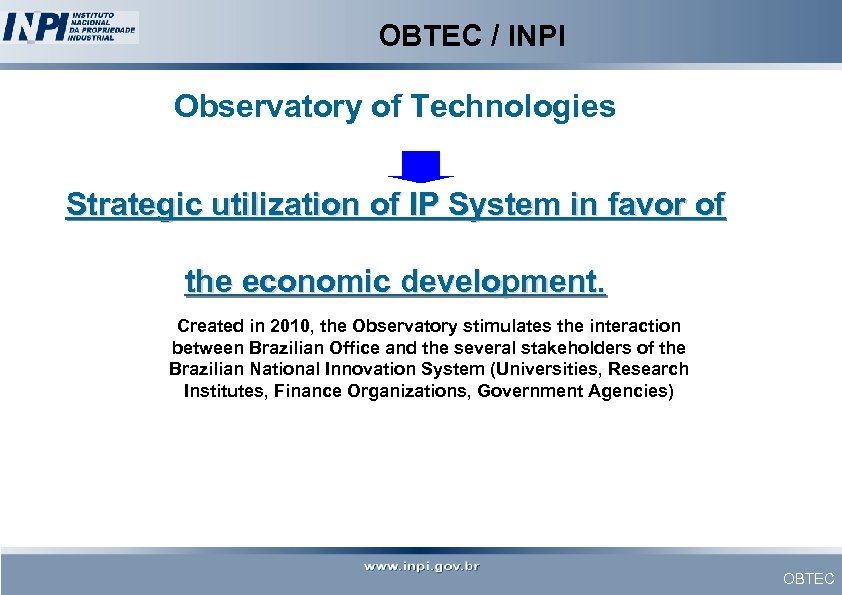 INPI INSTITUTO NACIONAL DA PROPRIEDADE INDUSTRIAL

OBTEC / INPI

Observatory of Technologies

Strategic utilization of IP System in favor of

the economic development.

Created in 2010, the Observatory stimulates the interaction between Brazilian Office and the several stakeholders of the Brazilian National Innovation System (Universities, Research Institutes, Finance Organizations, Government Agencies)

www.inpi.gov.br

OBTEC